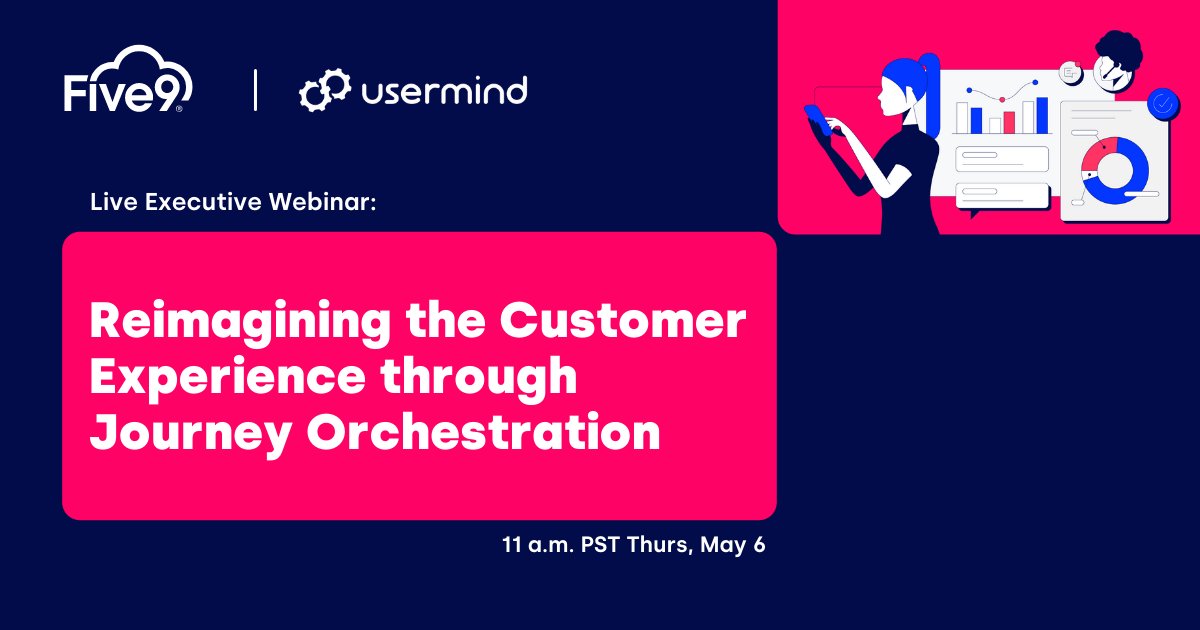 Five9 | usermind

Live Executive Webinar:

Reimagining the Customer Experience through Journey Orchestration

11 a.m. PST Thurs, May 6